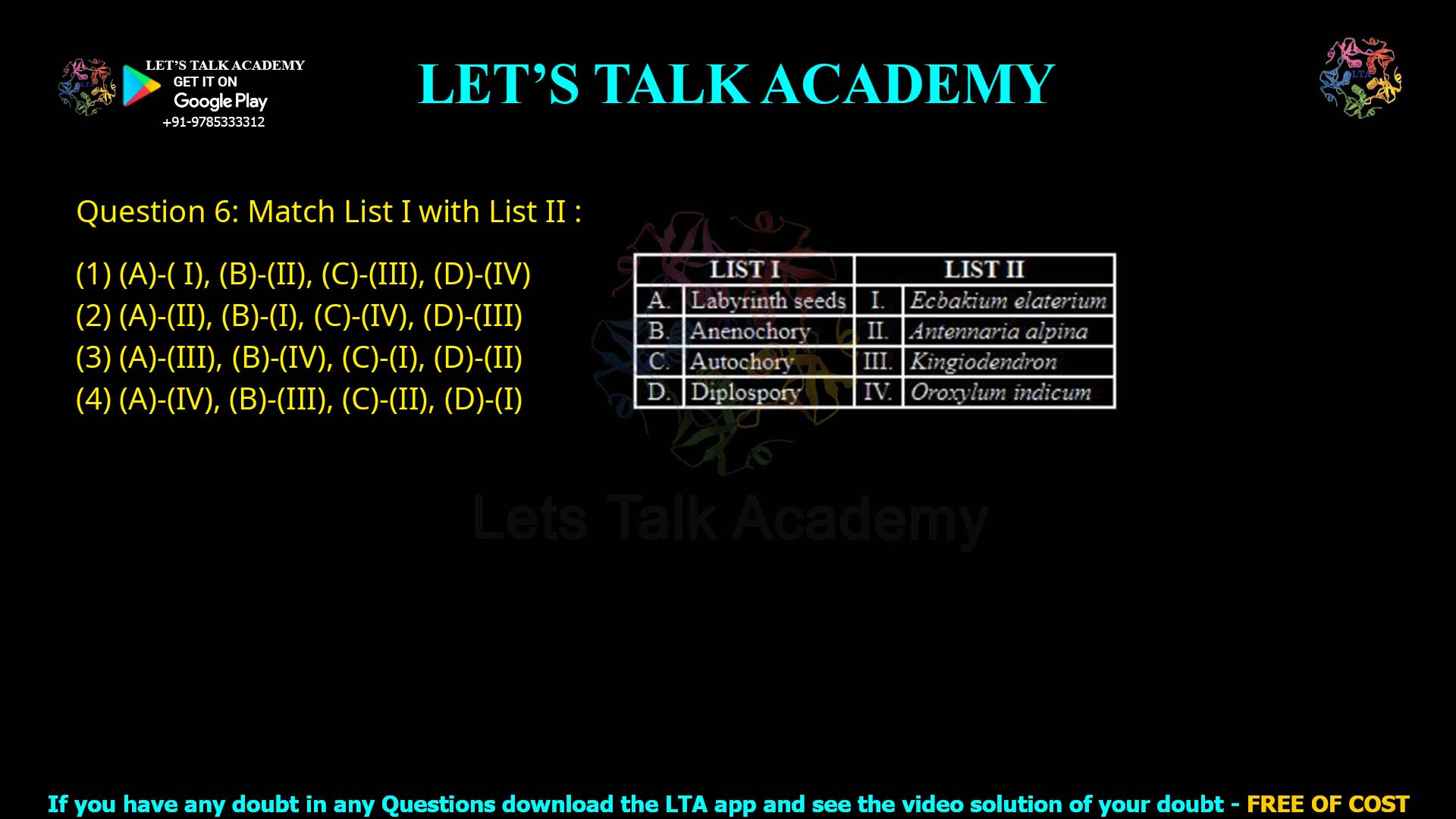 LET'S TALK ACADEMY
GET IT ON
Google Play
+91-9785333312

LET'S TALK ACADEMY

LTA

Question 6: Match List I with List II :

(1) (A)-( I), (B)-(II), (C)-(III), (D)-(IV)
(2) (A)-(II), (B)-(I), (C)-(IV), (D)-(III)
(3) (A)-(III), (B)-(IV), (C)-(I), (D)-(II)
(4) (A)-(IV), (B)-(III), (C)-(II), (D)-(I)

| LIST I | | LIST II | |
|---|---|---|---|
| A. | Labyrinth seeds | I. | Ecbakium elaterium |
| B. | Anenochory | II. | Antennaria alpina |
| C. | Autochory | III. | Kingiodendron |
| D. | Diplospory | IV. | Oroxylum indicum |

Lets Talk Academy

If you have any doubt in any Questions download the LTA app and see the video solution of your doubt - FREE OF COST